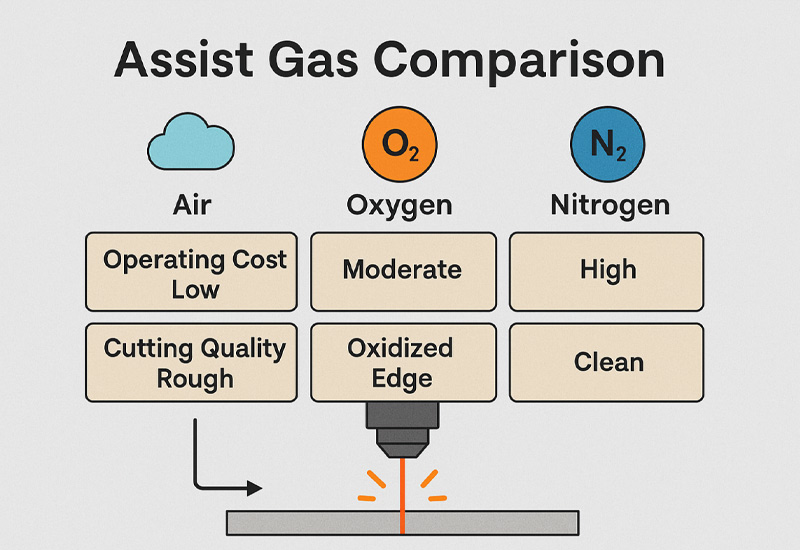 Assist Gas Comparison

| Air | $O_2$ Oxygen | $N_2$ Nitrogen |
|---|---|---|
| Operating Cost Low | Moderate | High |
| Cutting Quality Rough | Oxidized Edge | Clean |